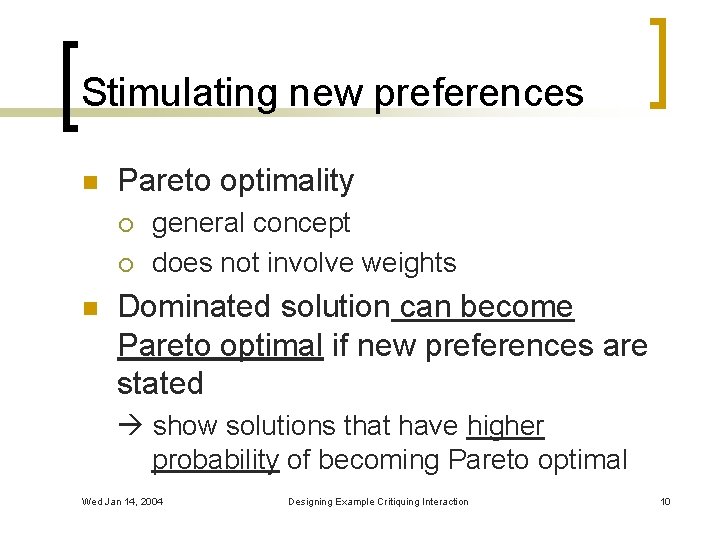 Stimulating new preferences

Pareto optimality

general concept

does not involve weights

Dominated solution can become Pareto optimal if new preferences are stated

→ show solutions that have higher probability of becoming Pareto optimal

Wed Jan 14, 2004

Designing Example Critiquing Interaction

10